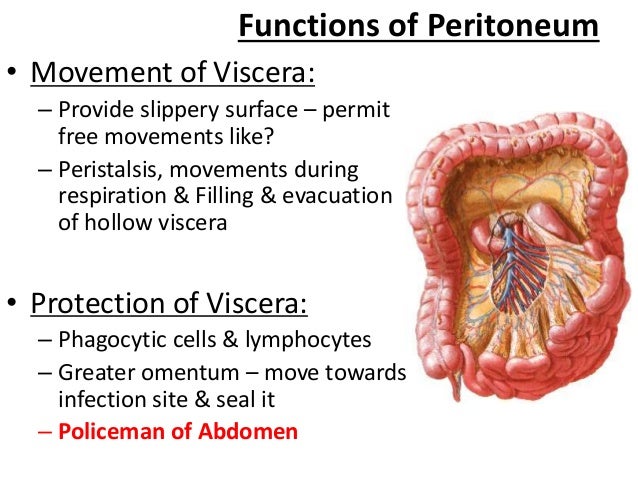 Functions of Peritoneum

• Movement of Viscera:
– Provide slippery surface – permit free movements like?
– Peristalsis, movements during respiration & Filling & evacuation of hollow viscera

• Protection of Viscera:
– Phagocytic cells & lymphocytes
– Greater omentum – move towards infection site & seal it
– Policeman of Abdomen